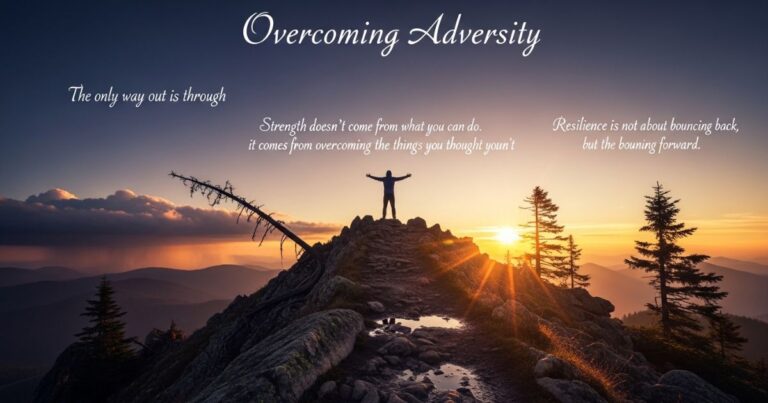 Overcoming Adversity

The only way out is through

Strength doesn't come from what you can do. it comes from overcoming the things you thought youn't

Resilience is not about bouncing back, but the bouning forward.